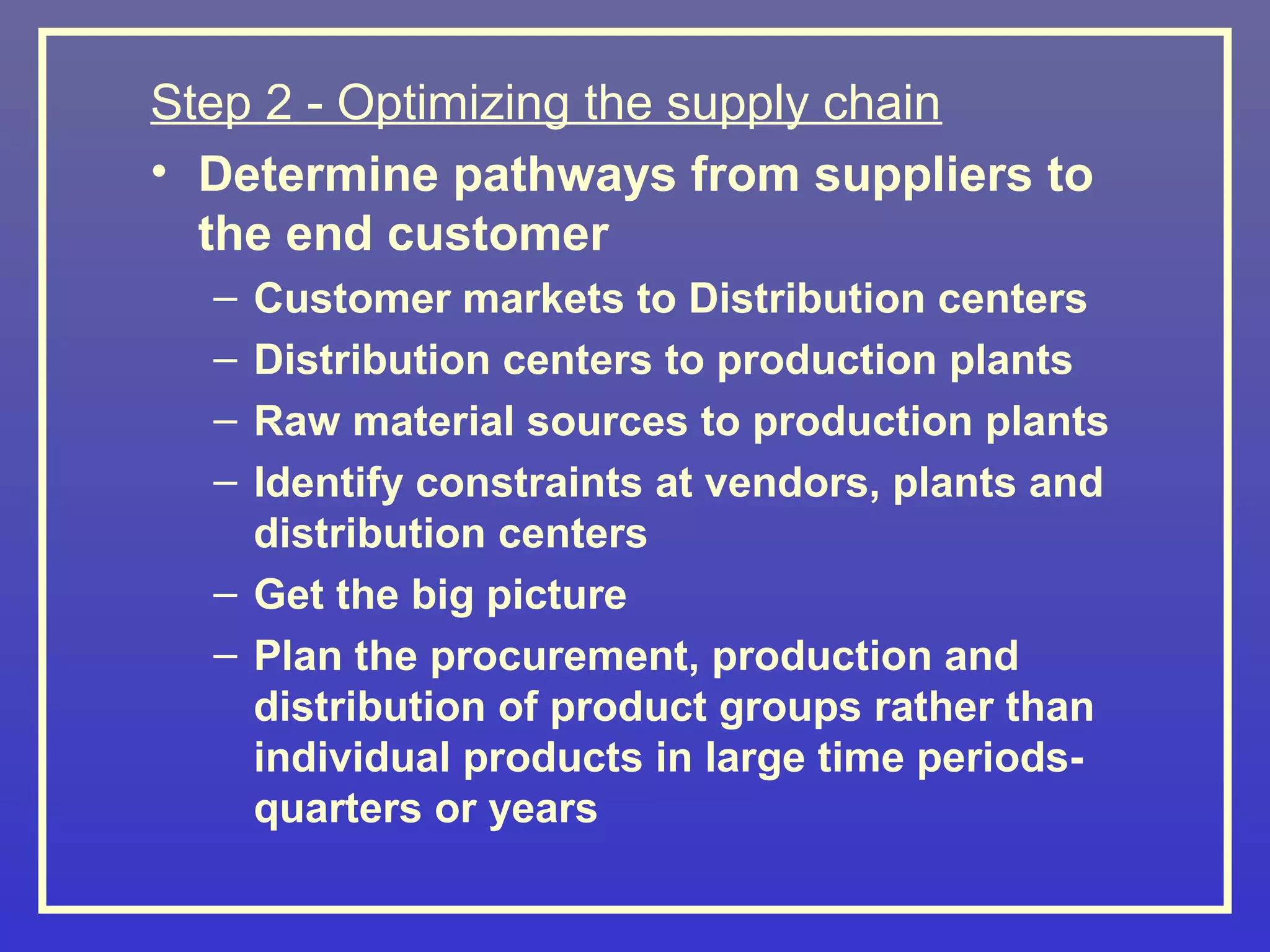 Step 2 - Optimizing the supply chain

• Determine pathways from suppliers to the end customer
– Customer markets to Distribution centers
– Distribution centers to production plants
– Raw material sources to production plants
– Identify constraints at vendors, plants and distribution centers
– Get the big picture
– Plan the procurement, production and distribution of product groups rather than individual products in large time periods-quarters or years